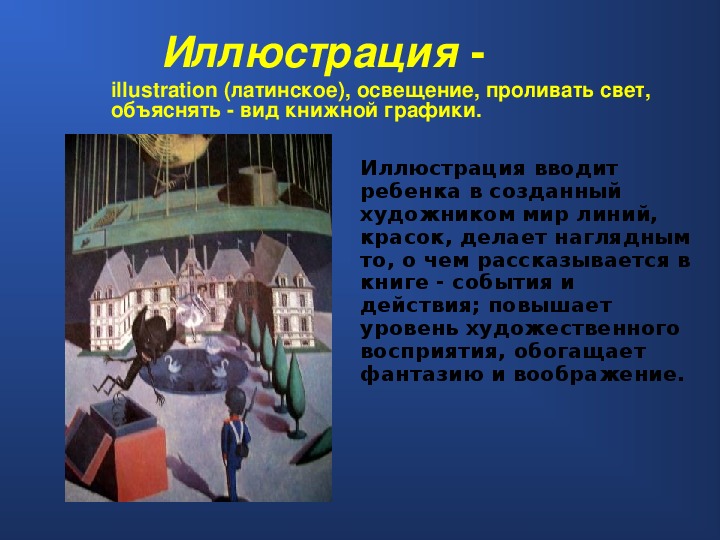 Иллюстрация -

illustration (латинское), освещение, проливать свет, объяснять - вид книжной графики.

Иллюстрация вводит ребенка в созданный художником мир линий, красок, делает наглядным то, о чем рассказывается в книге - события и действия; повышает уровень художественного восприятия, обогащает фантазию и воображение.